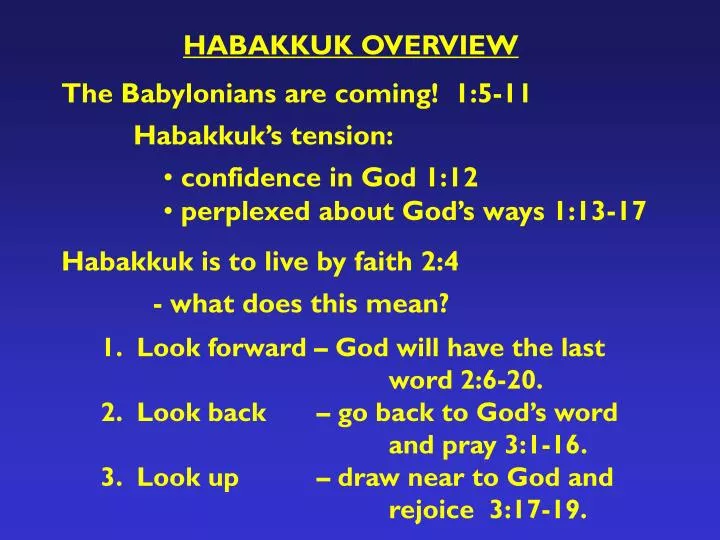 HABAKKUK OVERVIEW

The Babylonians are coming! 1:5-11

Habakkuk's tension:

• confidence in God 1:12
• perplexed about God's ways 1:13-17

Habakkuk is to live by faith 2:4

- what does this mean?

1. Look forward – God will have the last word 2:6-20.
2. Look back – go back to God's word and pray 3:1-16.
3. Look up – draw near to God and rejoice 3:17-19.